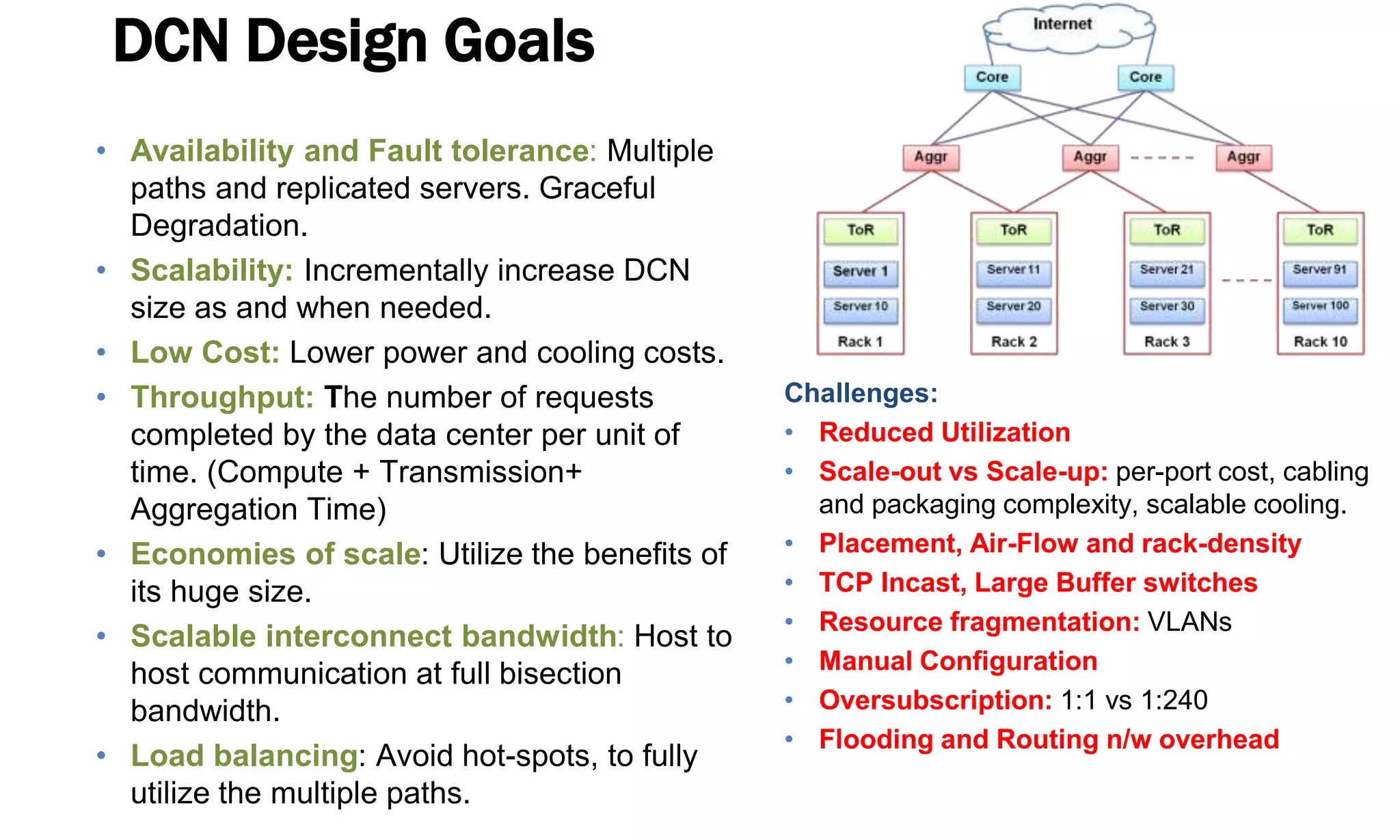 DCN Design Goals

• Availability and Fault tolerance: Multiple paths and replicated servers. Graceful Degradation.
• Scalability: Incrementally increase DCN size as and when needed.
• Low Cost: Lower power and cooling costs.
• Throughput: The number of requests completed by the data center per unit of time. (Compute + Transmission+ Aggregation Time)
• Economies of scale: Utilize the benefits of its huge size.
• Scalable interconnect bandwidth: Host to host communication at full bisection bandwidth.
• Load balancing: Avoid hot-spots, to fully utilize the multiple paths.

Internet
Core
Core
Aggr
Aggr
Aggr
ToR
Server 1
Server 10
Rack 1
ToR
Server 11
Server 20
Rack 2
ToR
Server 21
Server 30
Rack 3
ToR
Server 91
Server 100
Rack 10

Challenges:
• Reduced Utilization
• Scale-out vs Scale-up: per-port cost, cabling and packaging complexity, scalable cooling.
• Placement, Air-Flow and rack-density
• TCP Incast, Large Buffer switches
• Resource fragmentation: VLANs
• Manual Configuration
• Oversubscription: 1:1 vs 1:240
• Flooding and Routing n/w overhead